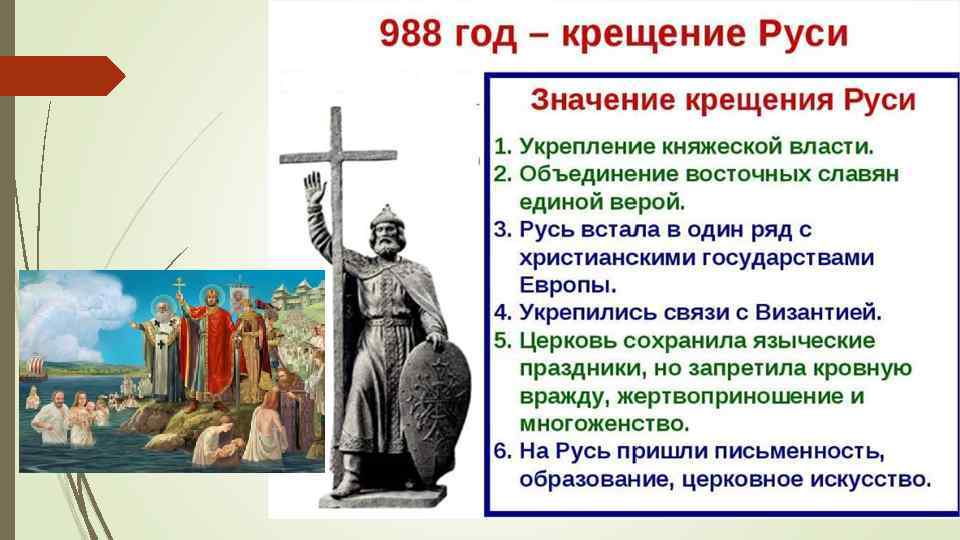 988 год – крещение Руси

Значение крещения Руси

1. Укрепление княжеской власти.
2. Объединение восточных славян единой верой.
3. Русь встала в один ряд с христианскими государствами Европы.
4. Укрепились связи с Византией.
5. Церковь сохранила языческие праздники, но запретила кровную вражду, жертвоприношение и многоженство.
6. На Русь пришли письменность, образование, церковное искусство.